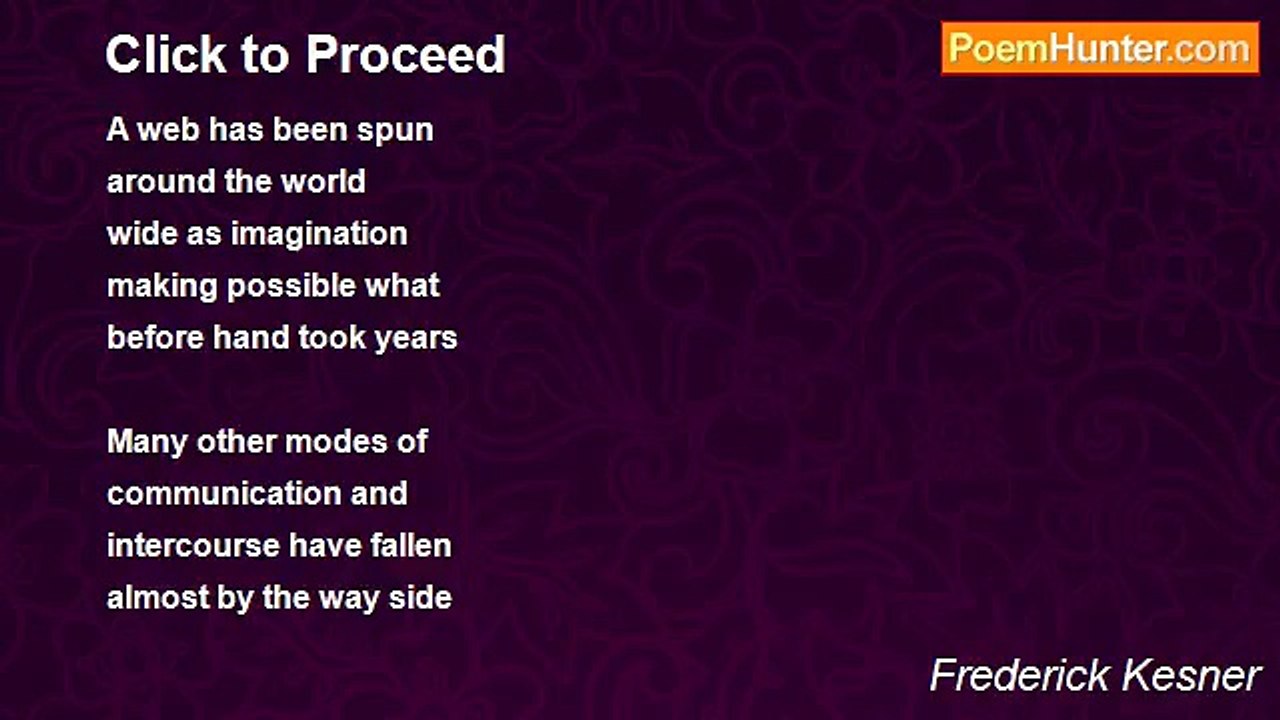 Click to Proceed

PoemHunter.com

A web has been spun
around the world
wide as imagination
making possible what
before hand took years

Many other modes of
communication and
intercourse have fallen
almost by the way side

Frederick Kesner